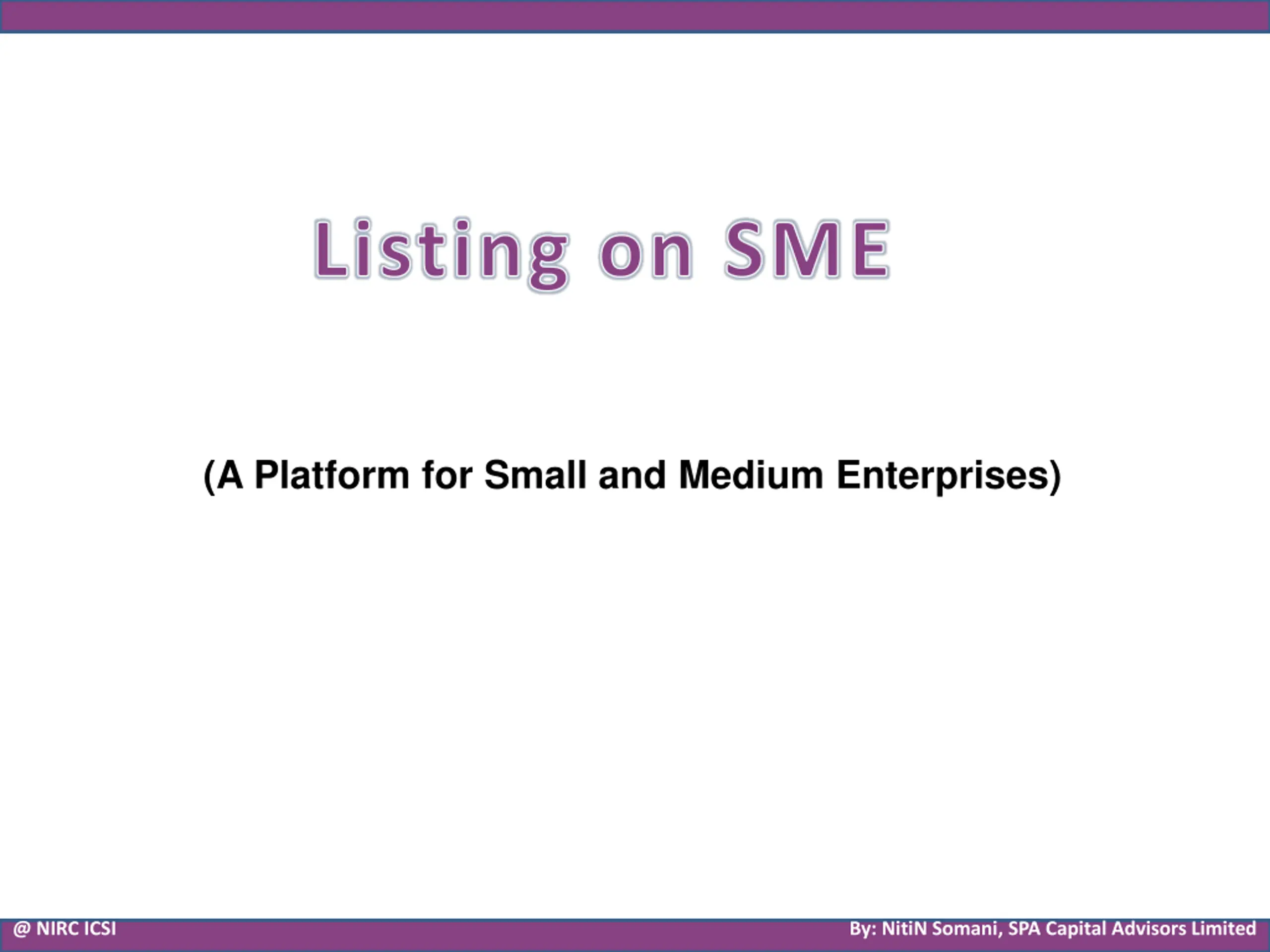 Listing on SME

(A Platform for Small and Medium Enterprises)

@ NIRC ICSI

By: NitiN Somani, SPA Capital Advisors Limited